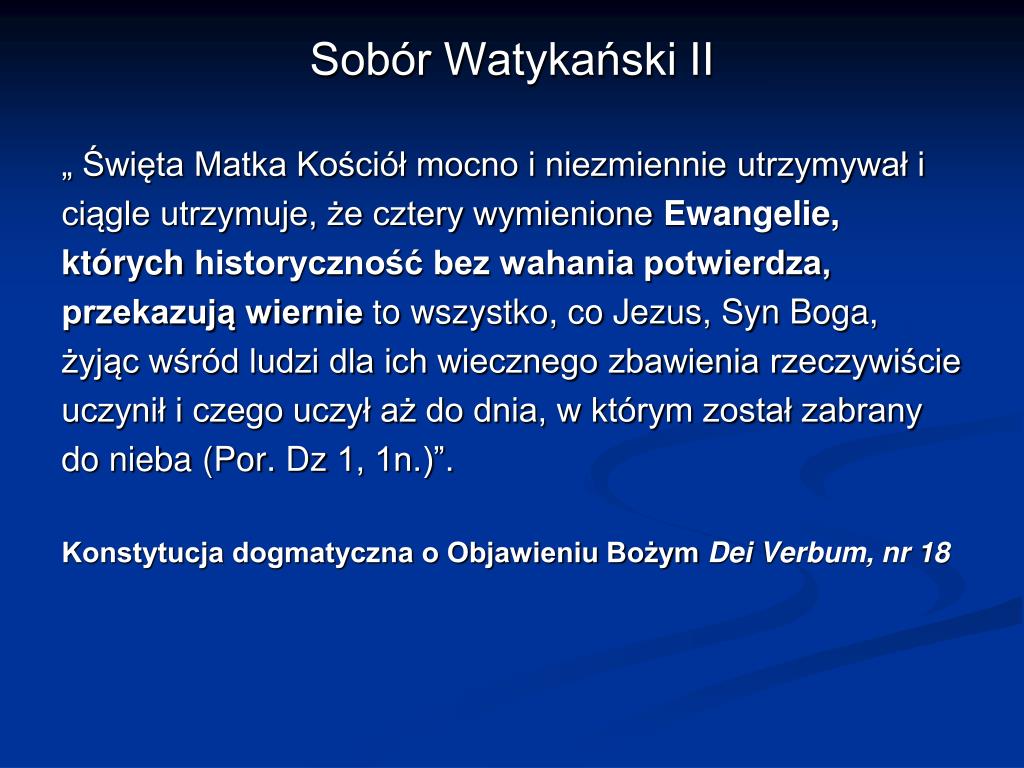 Sobór Watykański II

„ Święta Matka Kościół mocno i niezmiennie utrzymywał i ciągle utrzymuje, że cztery wymienione Ewangelie, których historyczność bez wahania potwierdza, przekazują wiernie to wszystko, co Jezus, Syn Boga, żyjąc wśród ludzi dla ich wiecznego zbawienia rzeczywiście uczynił i czego uczył aż do dnia, w którym został zabrany do nieba (Por. Dz 1, 1n.)”.

Konstytucja dogmatyczna o Objawieniu Bożym Dei Verbum, nr 18